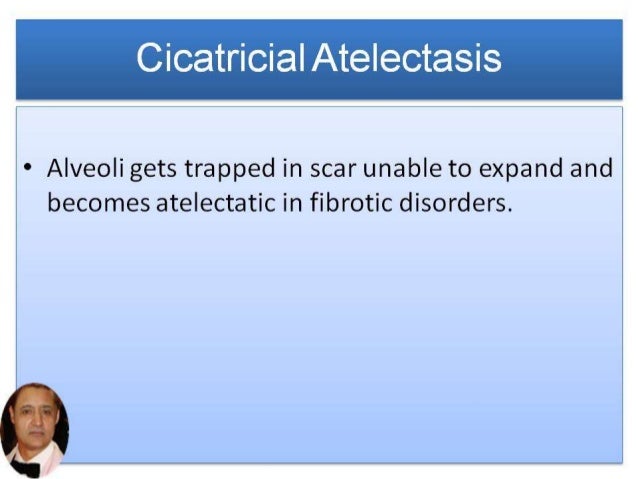 Cicatricial Atelectasis

• Alveoli gets trapped in scar unable to expand and becomes atelectatic in fibrotic disorders.